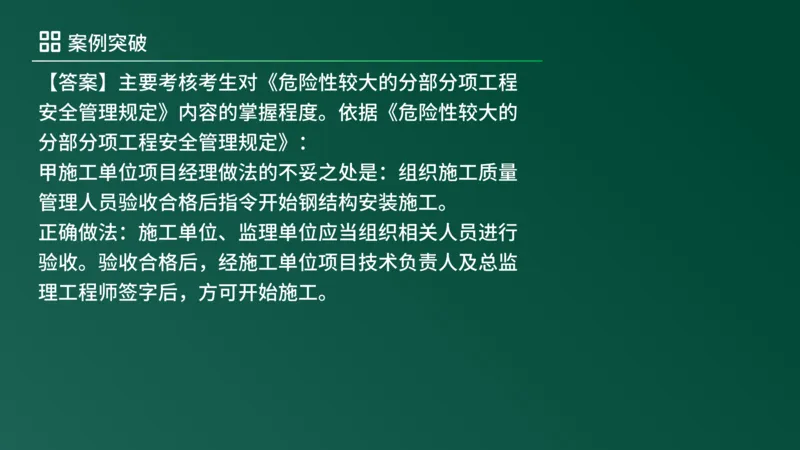 案例突破

【答案】主要考核考生对《危险性较大的分部分项工程安全管理规定》内容的掌握程度。依据《危险性较大的分部分项工程安全管理规定》：
甲施工单位项目经理做法的不妥之处是：组织施工质量管理人员验收合格后指令开始钢结构安装施工。
正确做法：施工单位、监理单位应当组织相关人员进行验收。验收合格后，经施工单位项目技术负责人及总监理工程师签字后，方可开始施工。